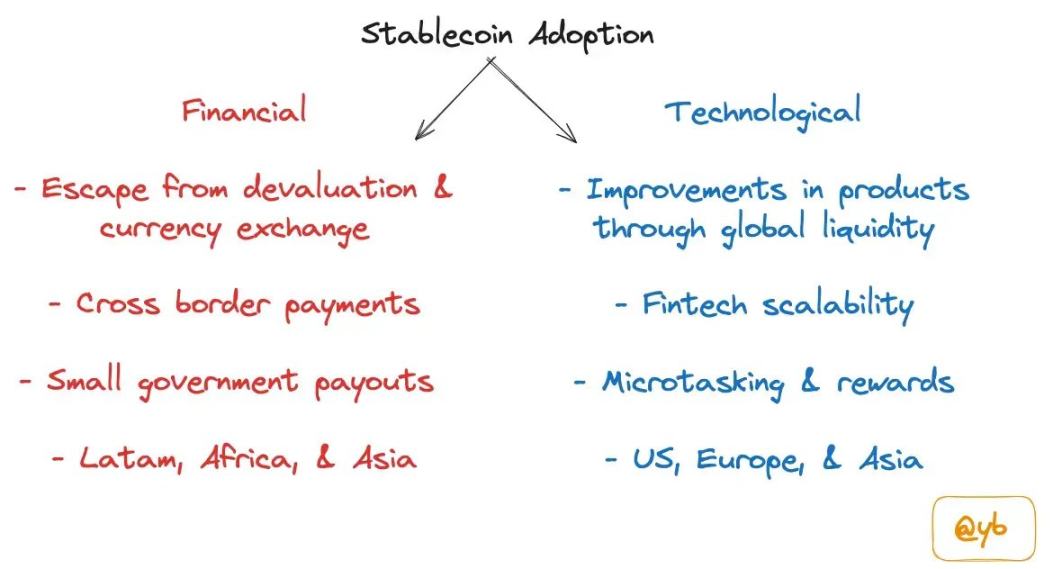 Stablecoin Adoption

Financial

- Escape from devaluation & currency exchange

- Cross border payments

- Small government payouts

- Latam, Africa, & Asia

Technological

- Improvements in products through global liquidity

- Fintech scalability

- Microtasking & rewards

- US, Europe, & Asia

@yb